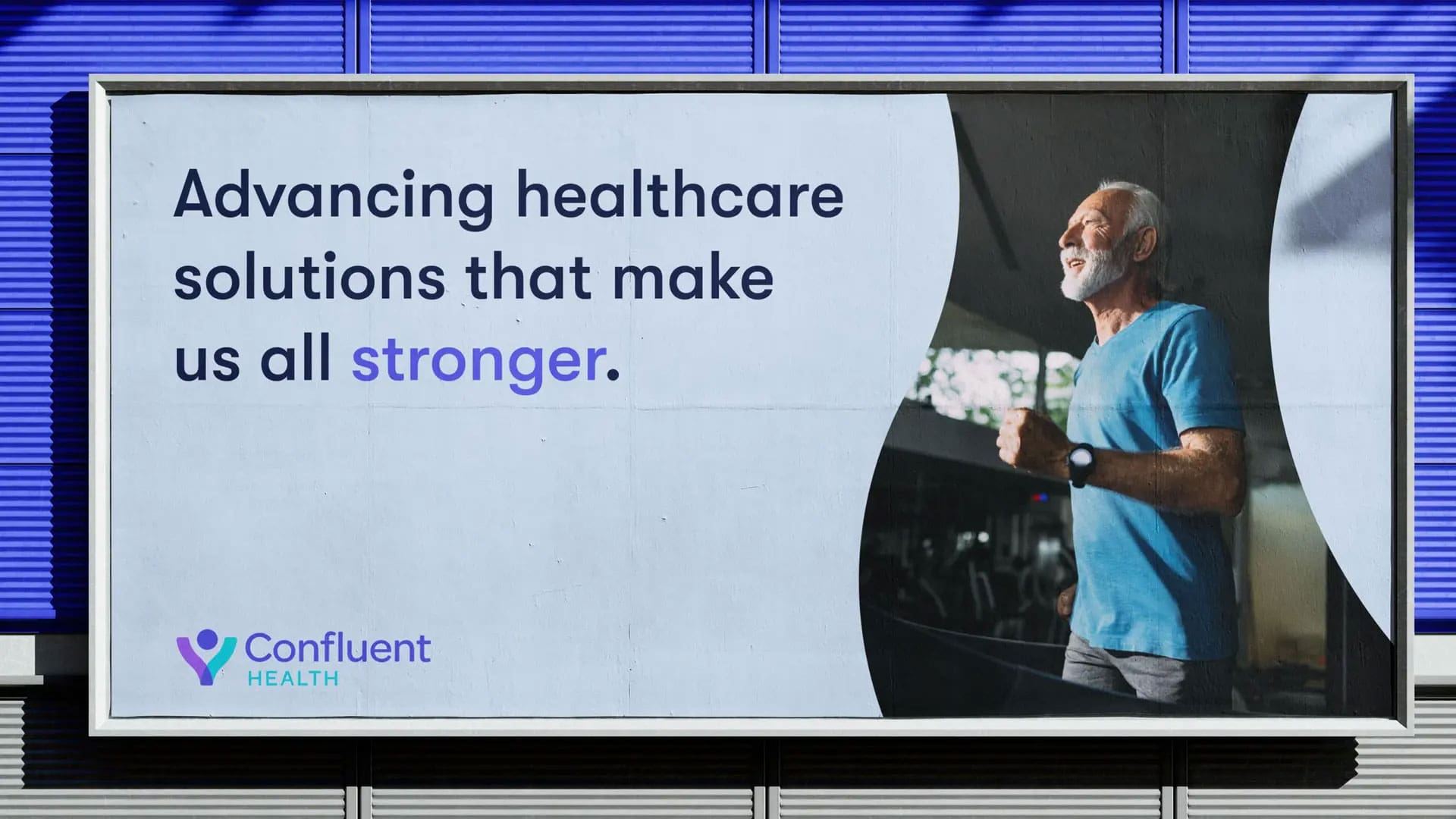 Advancing healthcare solutions that make us all stronger.

Confluent
HEALTH